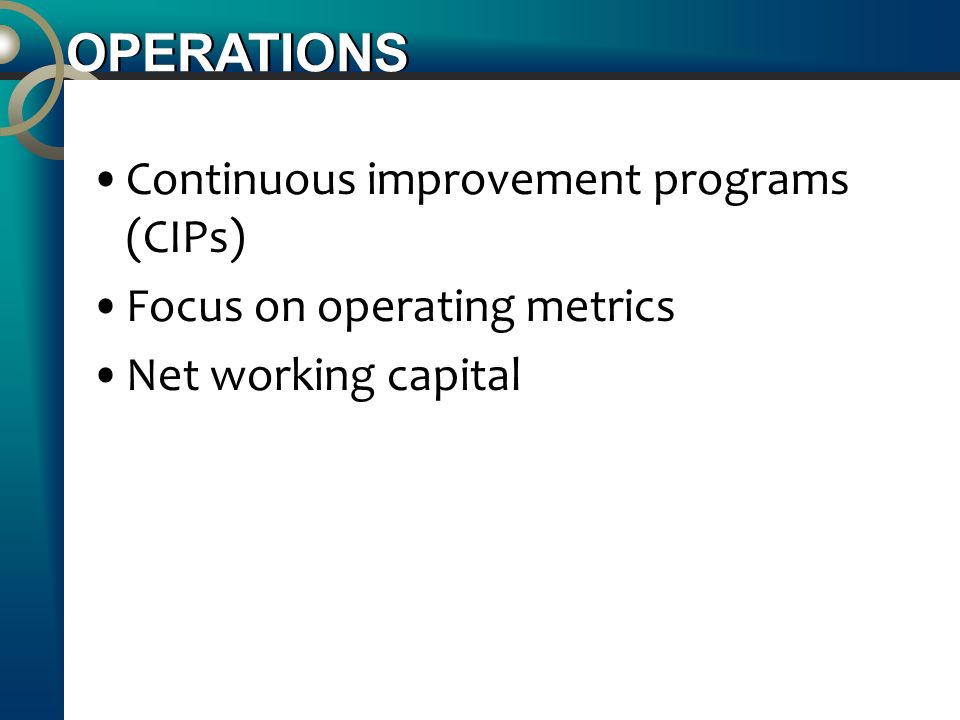 OPERATIONS

• Continuous improvement programs (CIPs)
• Focus on operating metrics
• Net working capital